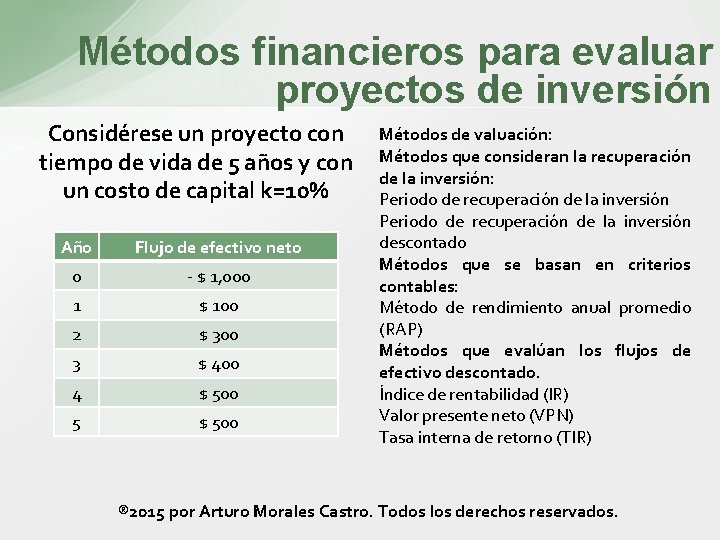 Métodos financieros para evaluar proyectos de inversión

Considérese un proyecto con tiempo de vida de 5 años y con un costo de capital k=10%

| Año | Flujo de efectivo neto |
|---|---|
| 0 | - $ 1,000 |
| 1 | $ 100 |
| 2 | $ 300 |
| 3 | $ 400 |
| 4 | $ 500 |
| 5 | $ 500 |

Métodos de valuación:
Métodos que consideran la recuperación de la inversión:
Periodo de recuperación de la inversión
Periodo de recuperación de la inversión descontado
Métodos que se basan en criterios contables:
Método de rendimiento anual promedio (RAP)
Métodos que evalúan los flujos de efectivo descontado.
Índice de rentabilidad (IR)
Valor presente neto (VPN)
Tasa interna de retorno (TIR)

®2015 por Arturo Morales Castro. Todos los derechos reservados.